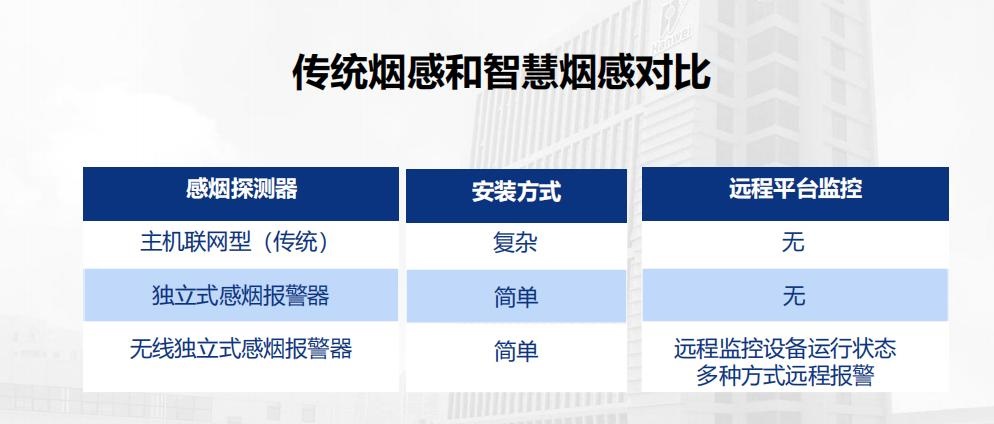 传统烟感和智慧烟感对比

| 感烟探测器 | 安装方式 | 远程平台监控 |
|---|---|---|
| 主机联网型（传统） | 复杂 | 无 |
| 独立式感烟报警器 | 简单 | 无 |
| 无线独立式感烟报警器 | 简单 | 远程监控设备运行状态 多种方式远程报警 |